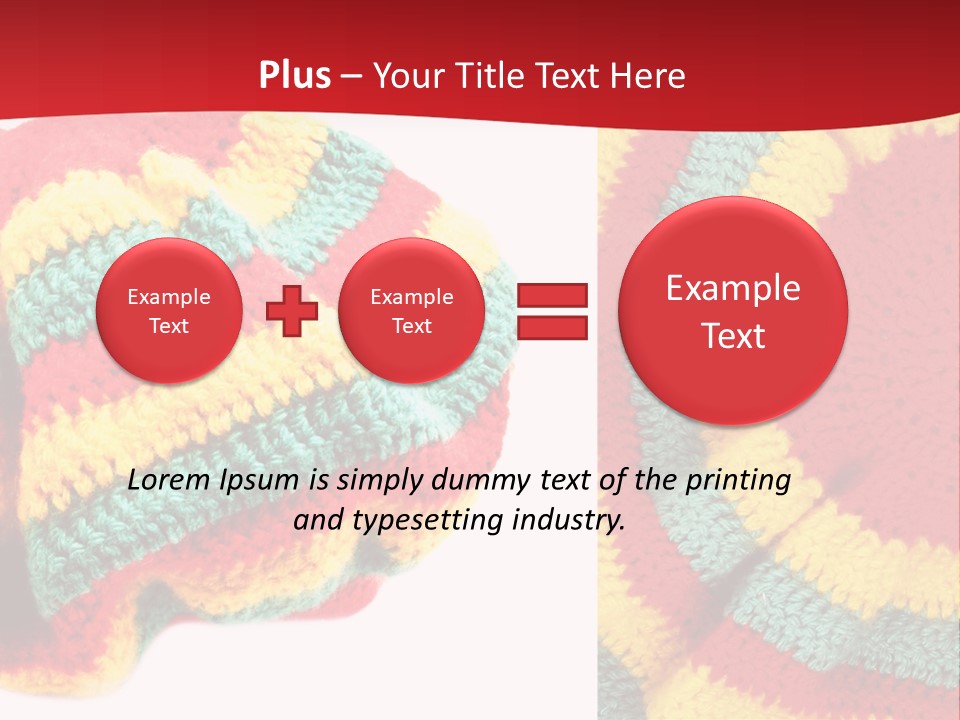 Plus – Your Title Text Here

Example Text

Example Text

Example Text

Lorem Ipsum is simply dummy text of the printing and typesetting industry.